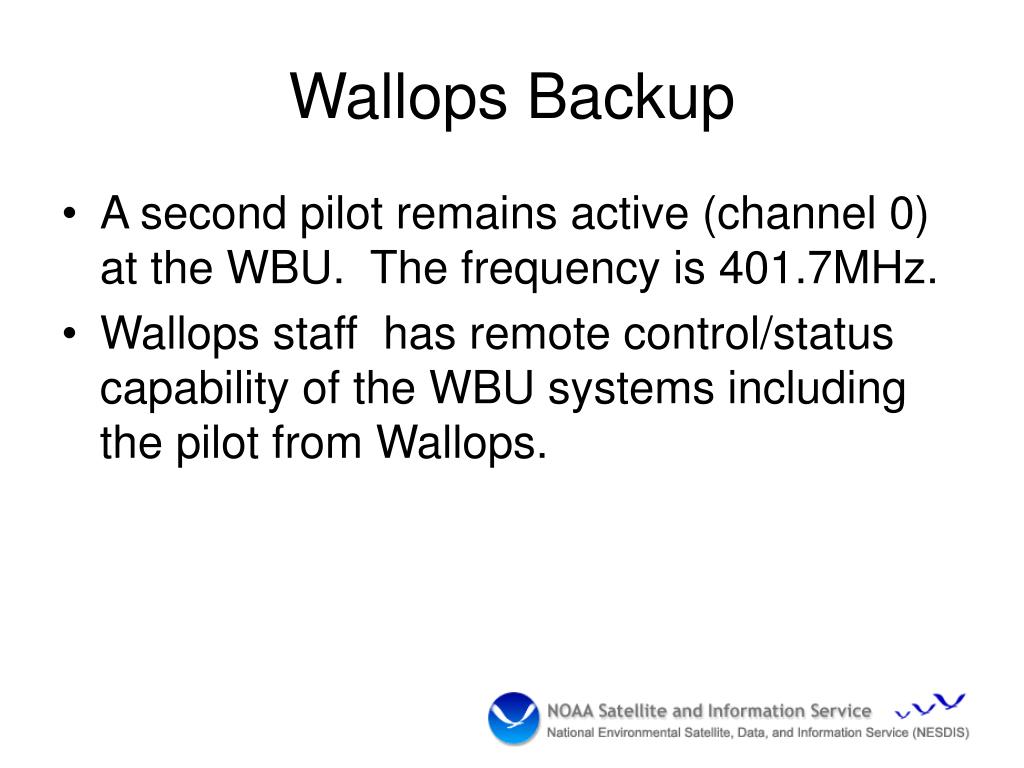 Wallops Backup

• A second pilot remains active (channel 0) at the WBU.  The frequency is 401.7MHz.
• Wallops staff  has remote control/status capability of the WBU systems including the pilot from Wallops.

NOAA Satellite and Information Service
National Environmental Satellite, Data, and Information Service (NESDIS)